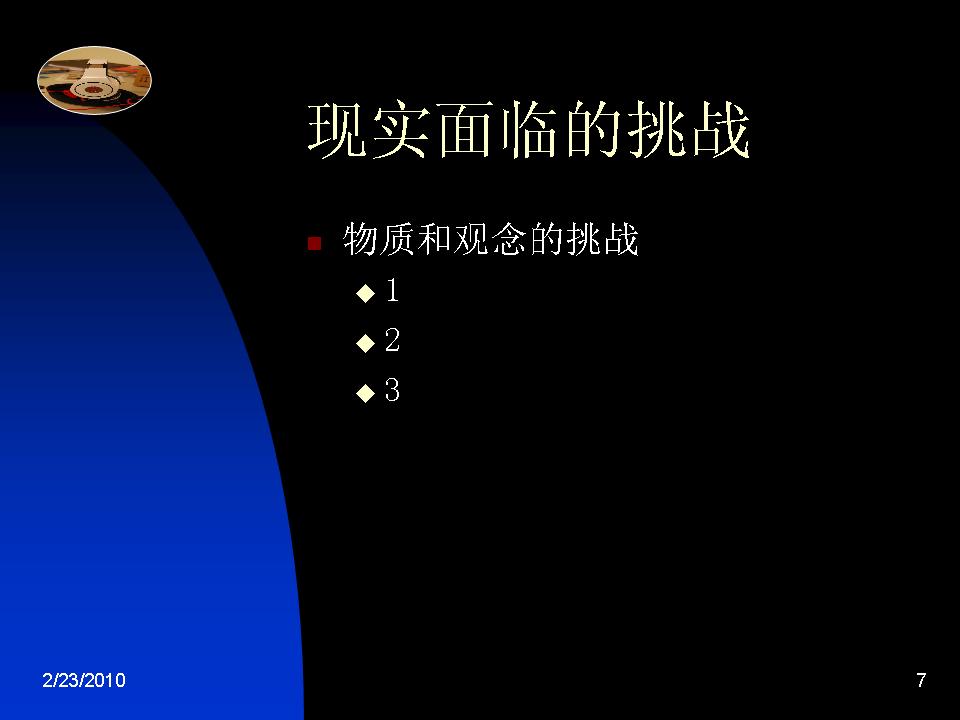 现实面临的挑战

物质和观念的挑战
1
2
3

2/23/2010

7